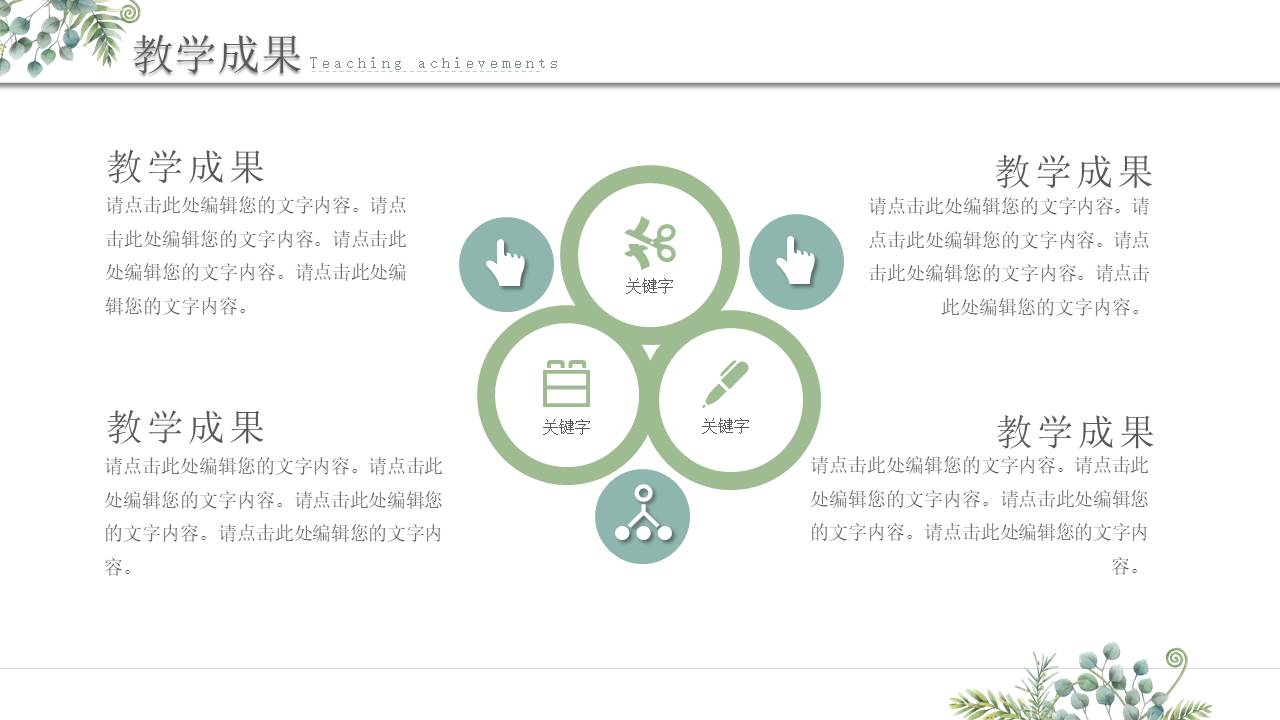 教学成果 Teaching achievements

教学成果

请点击此处编辑您的文字内容。请点击此处编辑您的文字内容。请点击此处编辑您的文字内容。请点击此处编辑您的文字内容。

教学成果

请点击此处编辑您的文字内容。请点击此处编辑您的文字内容。请点击此处编辑您的文字内容。请点击此处编辑您的文字内容。

关键字

关键字

关键字

教学成果

请点击此处编辑您的文字内容。请点击此处编辑您的文字内容。请点击此处编辑您的文字内容。请点击此处编辑您的文字内容。

教学成果

请点击此处编辑您的文字内容。请点击此处编辑您的文字内容。请点击此处编辑您的文字内容。请点击此处编辑您的文字内容。